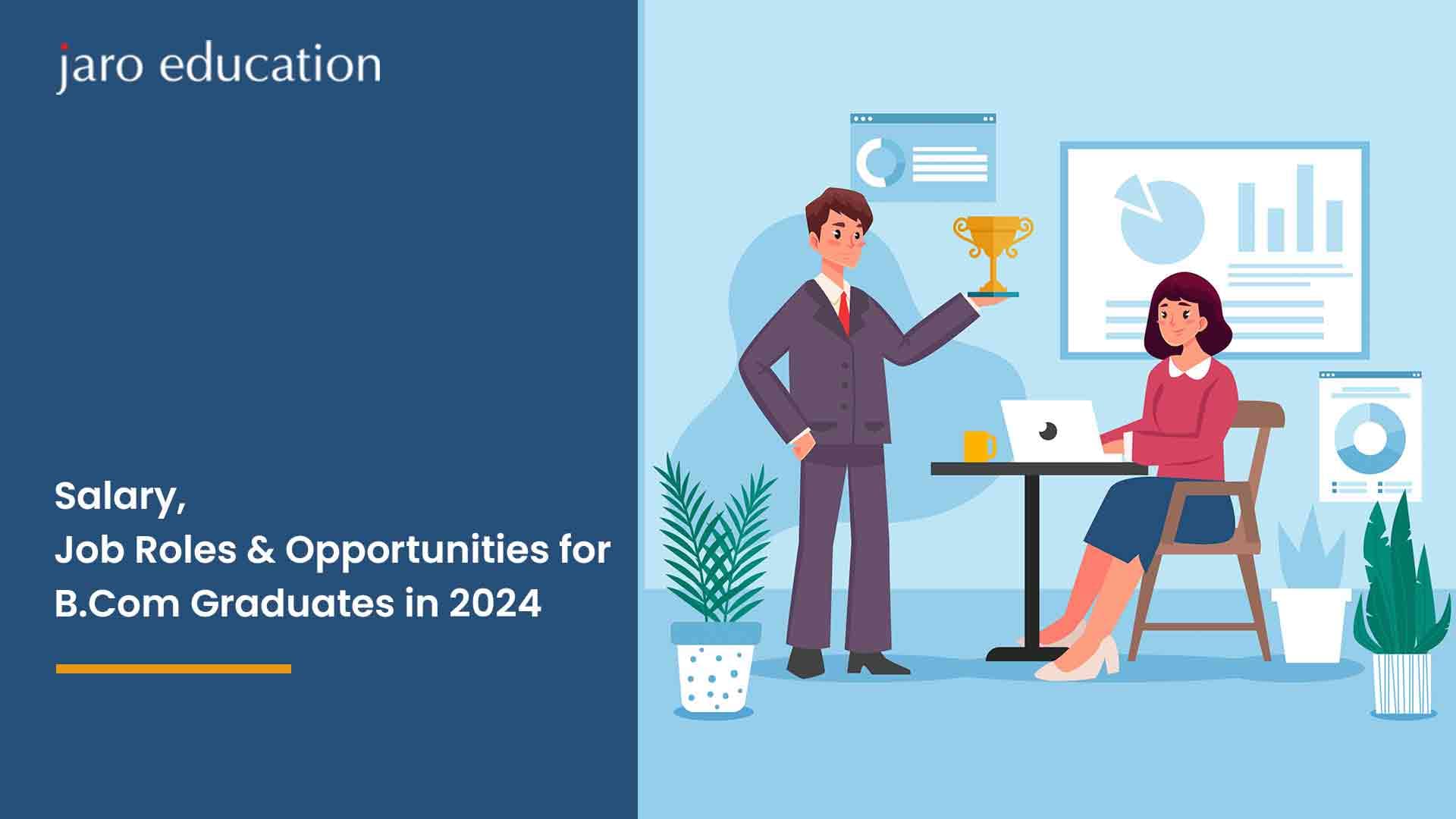 jaro education

Salary,
Job Roles & Opportunities for B.Com Graduates in 2024